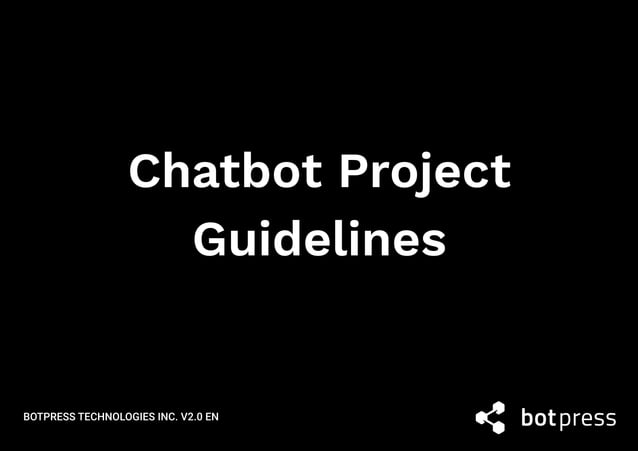 Chatbot Project Guidelines

BOTPRESS TECHNOLOGIES INC. V2.0 EN

botpress